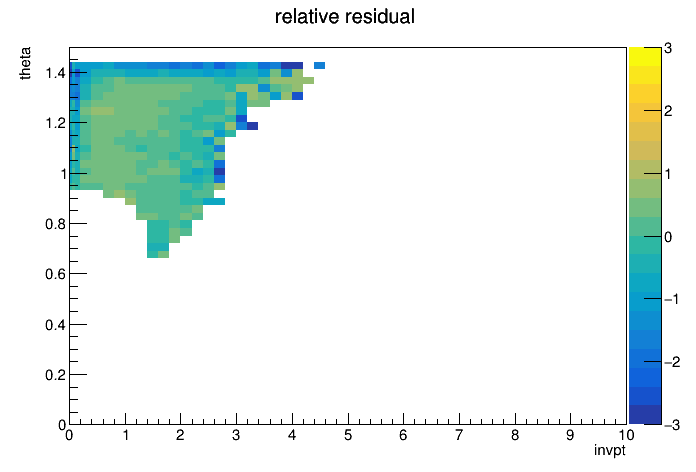 relative residual

theta

1.4
1.2
1
0.8
0.6
0.4
0.2
0

0 1 2 3 4 5 6 7 8 9 10

invpt

3
2
1
0
−1
−2
−3